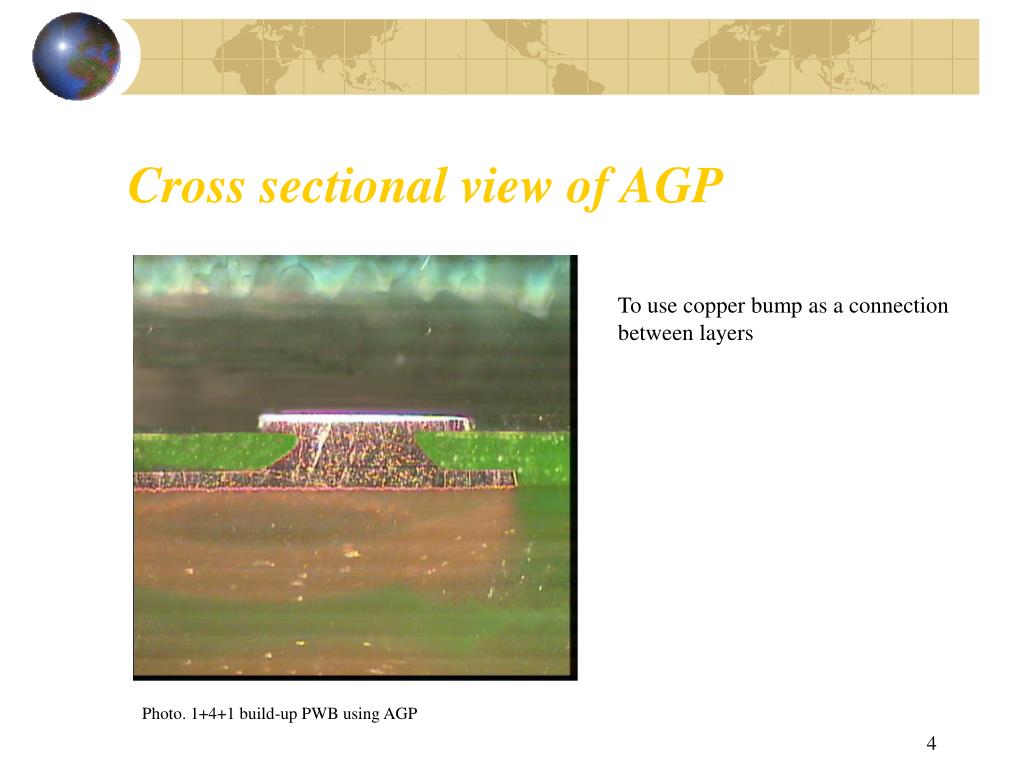 Cross sectional view of AGP

To use copper bump as a connection between layers

Photo. 1+4+1 build-up PWB using AGP

4